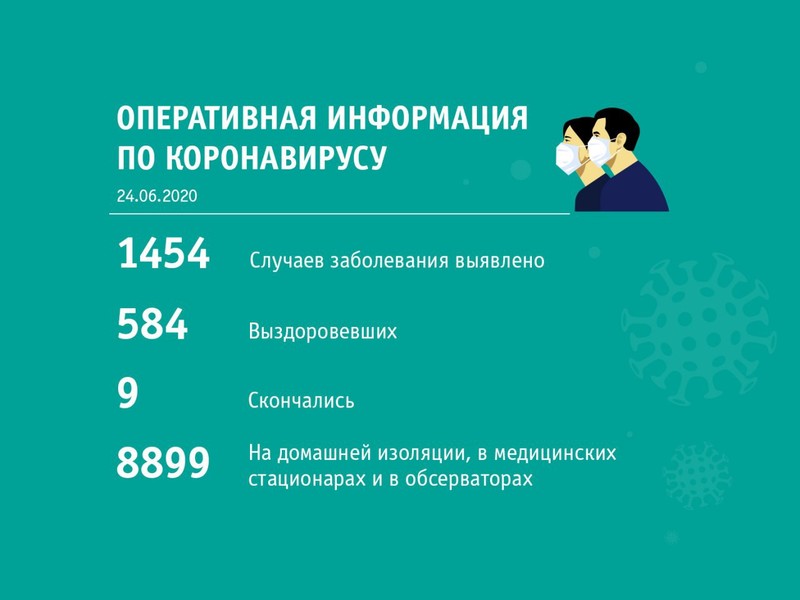 ОПЕРАТИВНАЯ ИНФОРМАЦИЯ ПО КОРОНАВИРУСУ

24.06.2020

1454 Случаев заболевания выявлено

584 Выздоровевших

9 Скончались

8899 На домашней изоляции, в медицинских стационарах и в обсерваторах